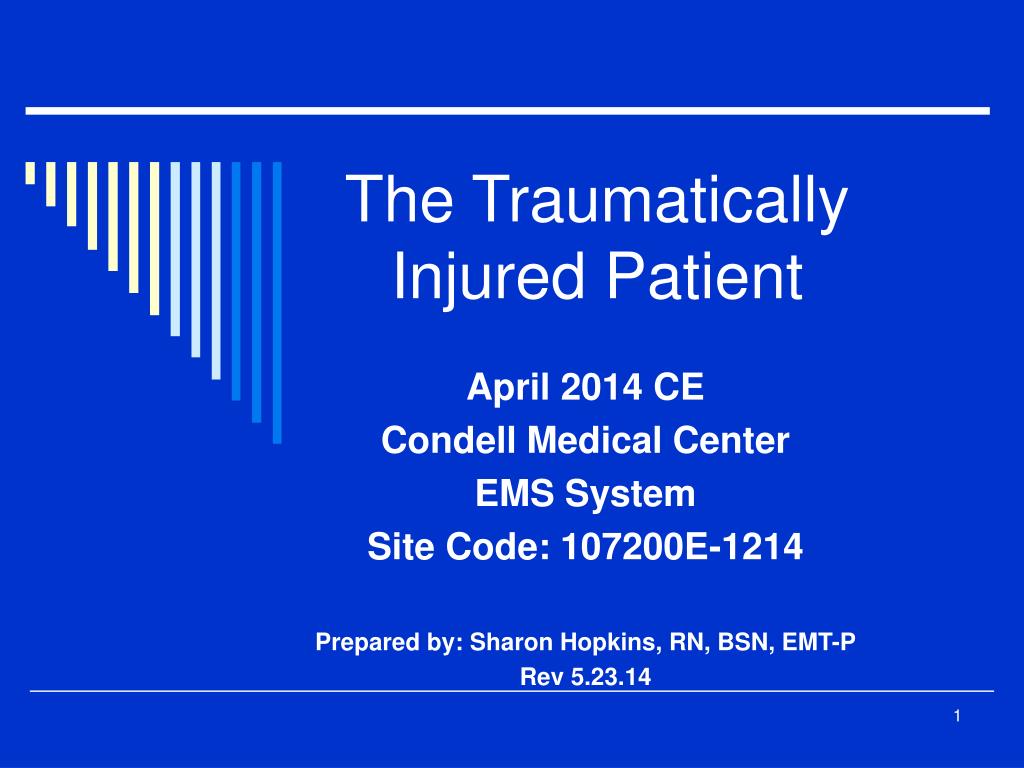 The Traumatically Injured Patient

April 2014 CE
Condell Medical Center
EMS System
Site Code: 107200E-1214

Prepared by: Sharon Hopkins, RN, BSN, EMT-P
Rev 5.23.14

1